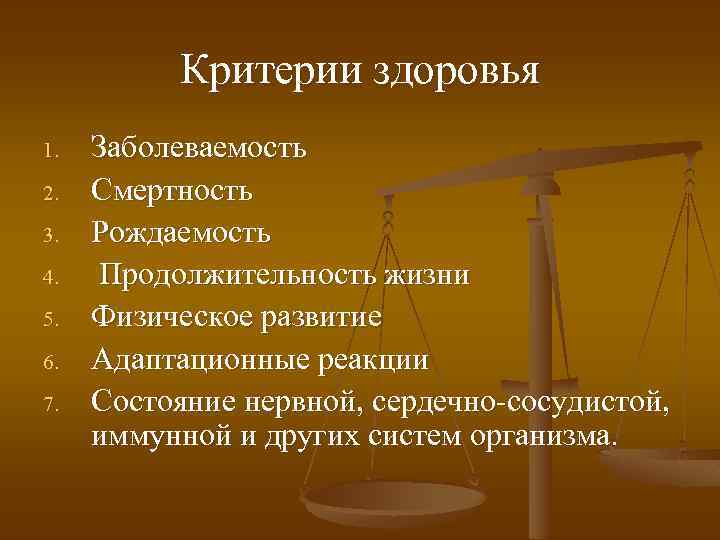 Критерии здоровья

1. Заболеваемость
2. Смертность
3. Рождаемость
4. Продолжительность жизни
5. Физическое развитие
6. Адаптационные реакции
7. Состояние нервной, сердечно-сосудистой, иммунной и других систем организма.